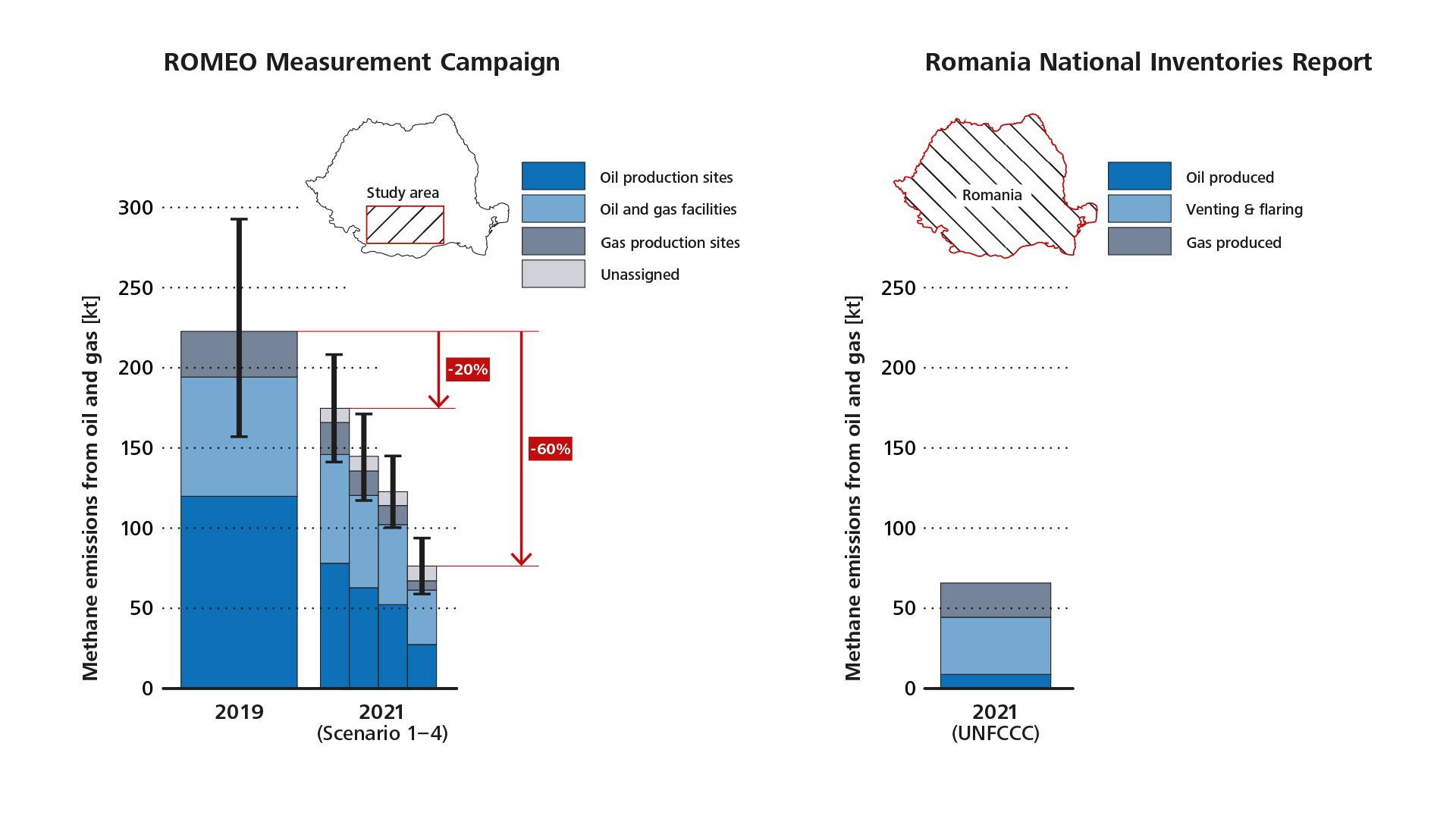 ROMEO Measurement Campaign

Study area

Oil production sites
Oil and gas facilities
Gas production sites
Unassigned

Methane emissions from oil and gas [kt]

300
250
200
150
100
50
0

-20%
-60%

2019
2021
(Scenario 1–4)

Romania National Inventories Report

Romania

Oil produced
Venting & flaring
Gas produced

Methane emissions from oil and gas [kt]

250
200
150
100
50
0

2021
(UNFCCC)